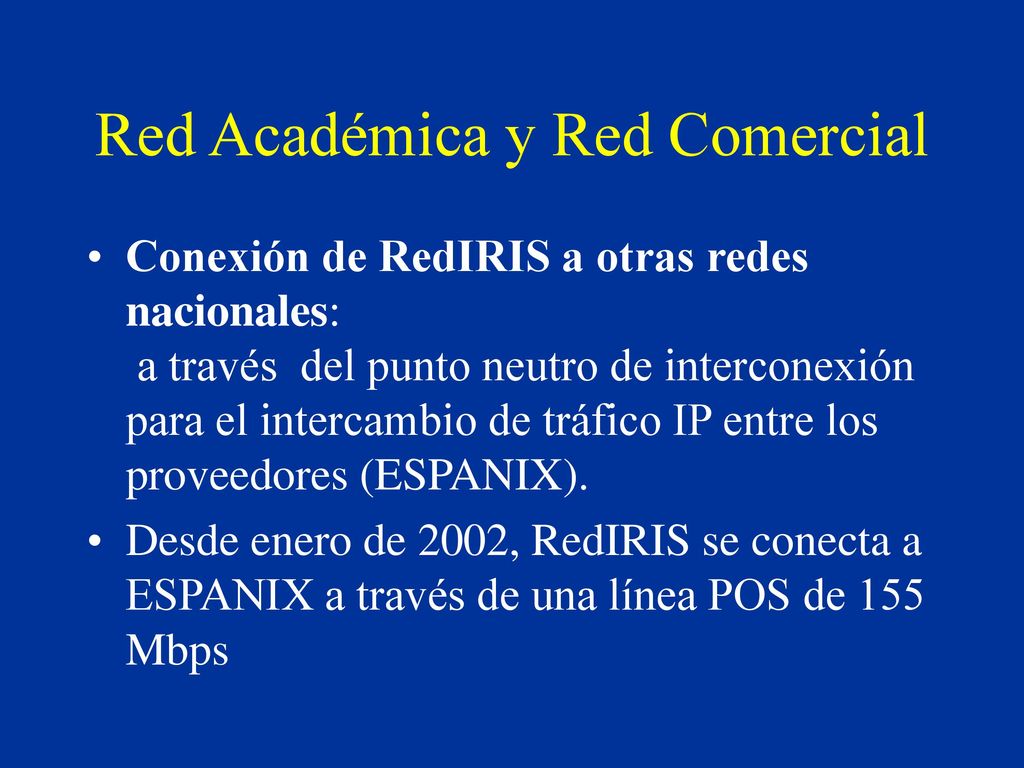 Red Académica y Red Comercial

• Conexión de RedIRIS a otras redes nacionales:
a través del punto neutro de interconexión para el intercambio de tráfico IP entre los proveedores (ESPANIX).

• Desde enero de 2002, RedIRIS se conecta a ESPANIX a través de una línea POS de 155 Mbps